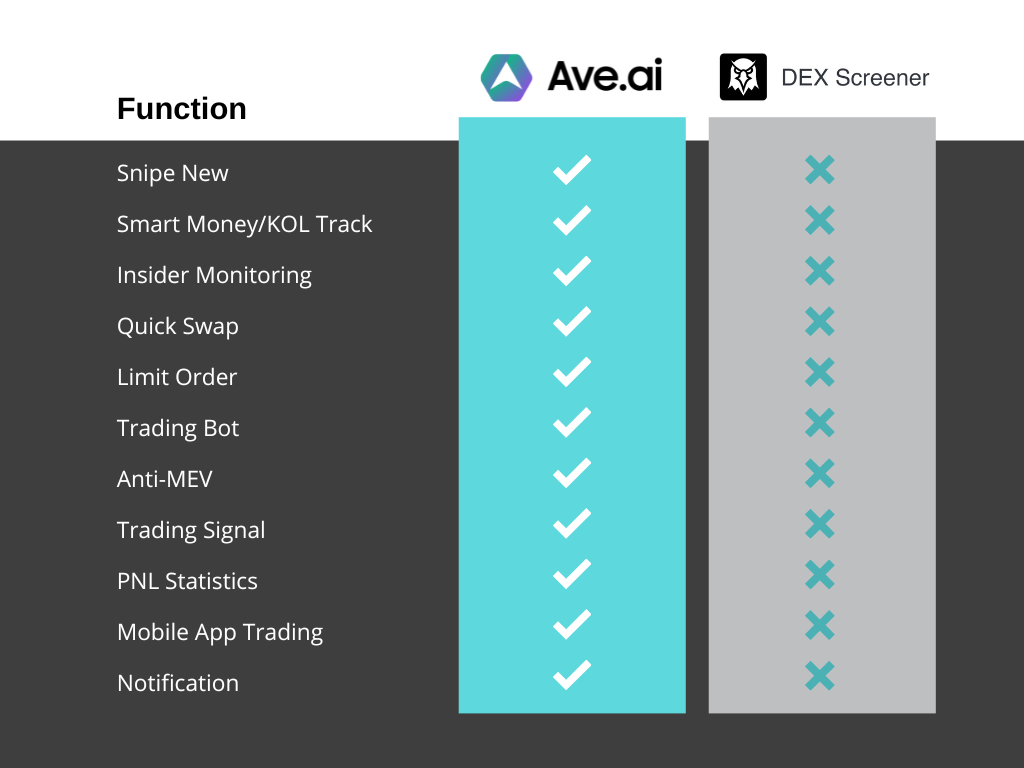 | Function | Ave.ai | DEX Screener |
|---|---|---|
| Snipe New | ✓ | ✗ |
| Smart Money/KOL Track | ✓ | ✗ |
| Insider Monitoring | ✓ | ✗ |
| Quick Swap | ✓ | ✗ |
| Limit Order | ✓ | ✗ |
| Trading Bot | ✓ | ✗ |
| Anti-MEV | ✓ | ✗ |
| Trading Signal | ✓ | ✗ |
| PNL Statistics | ✓ | ✗ |
| Mobile App Trading | ✓ | ✗ |
| Notification | ✓ | ✗ |